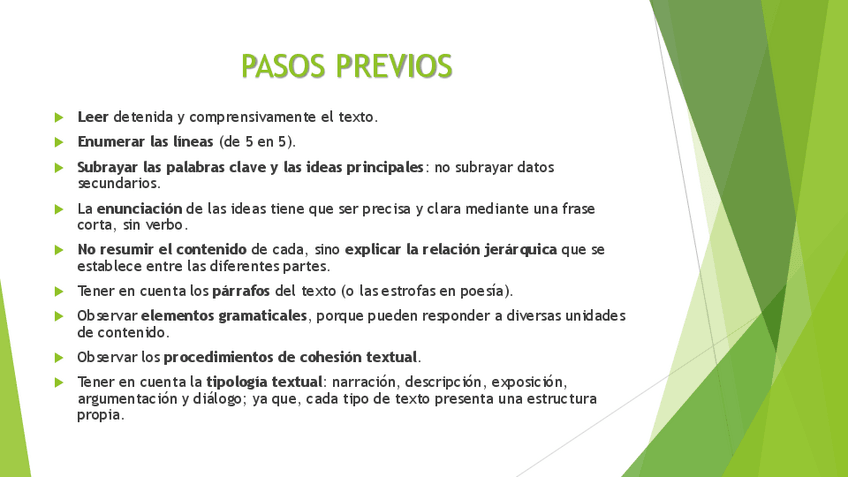 PASOS PREVIOS

Leer detenida y comprensivamente el texto.

Enumerar las líneas (de 5 en 5).

Subrayar las palabras clave y las ideas principales: no subrayar datos secundarios.

La enunciación de las ideas tiene que ser precisa y clara mediante una frase corta, sin verbo.

No resumir el contenido de cada, sino explicar la relación jerárquica que se establece entre las diferentes partes.

Tener en cuenta los párrafos del texto (o las estrofas en poesía).

Observar elementos gramaticales, porque pueden responder a diversas unidades de contenido.

Observar los procedimientos de cohesión textual.

Tener en cuenta la tipología textual: narración, descripción, exposición, argumentación y diálogo; ya que, cada tipo de texto presenta una estructura propia.